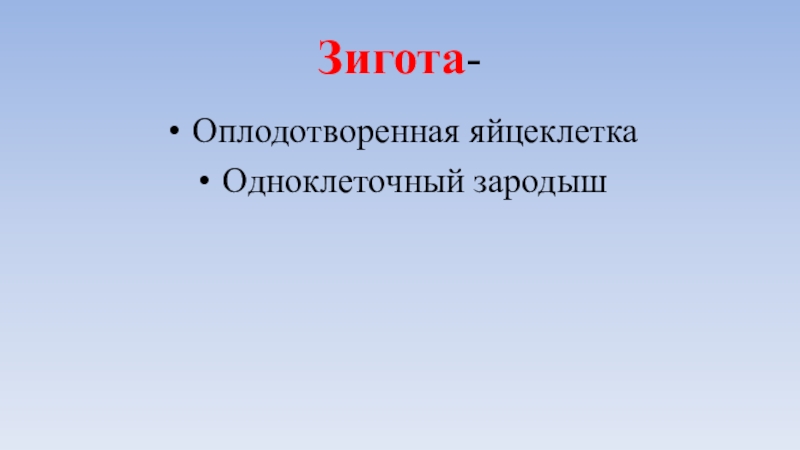 Зигота-

• Оплодотворенная яйцеклетка
• Одноклеточный зародыш